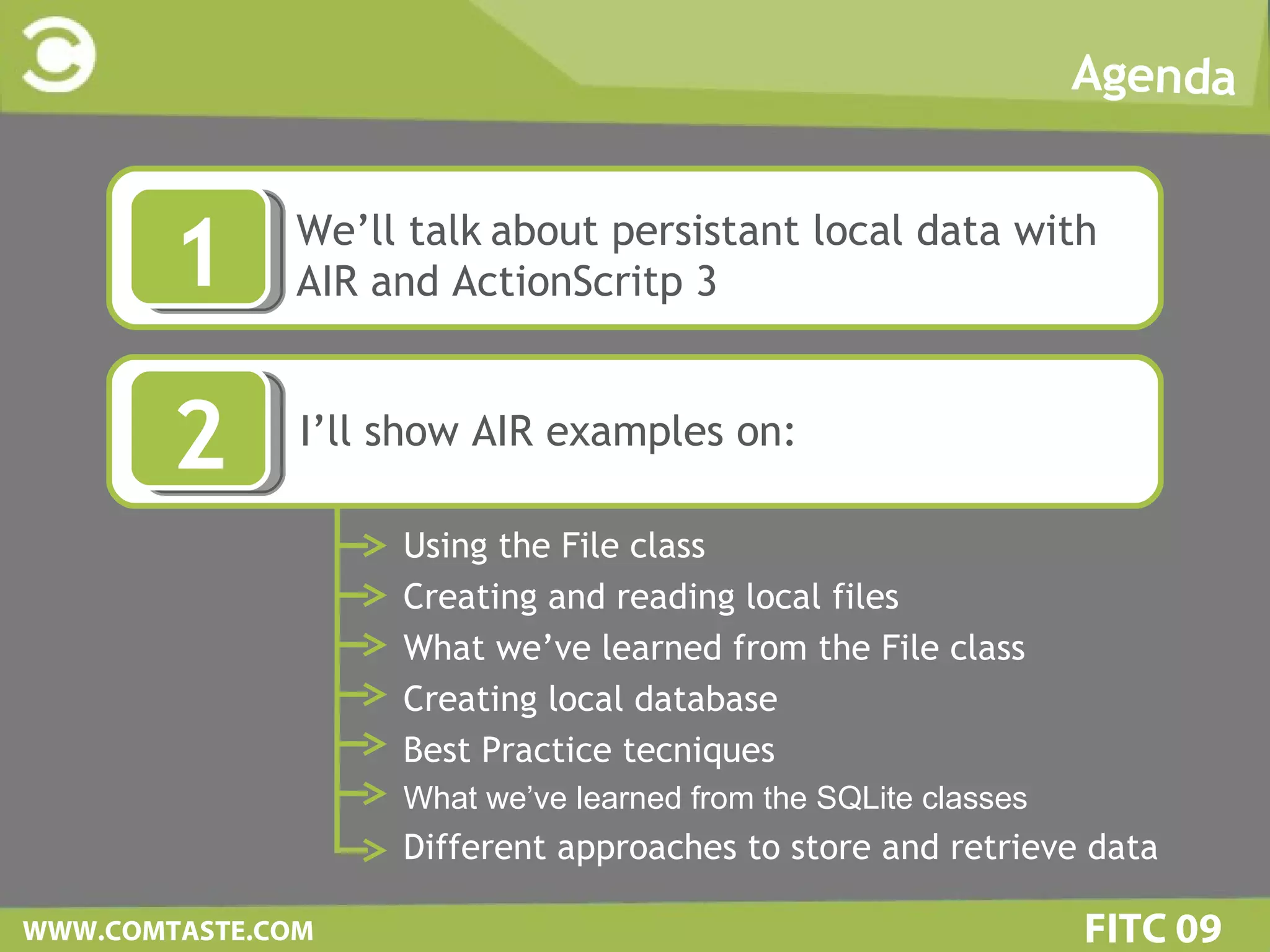 Agenda

1 We’ll talk about persistant local data with AIR and ActionScritp 3

2 I’ll show AIR examples on:

Using the File class
Creating and reading local files
What we’ve learned from the File class
Creating local database
Best Practice tecniques
What we’ve learned from the SQLite classes
Different approaches to store and retrieve data

WWW.COMTASTE.COM

FITC 09